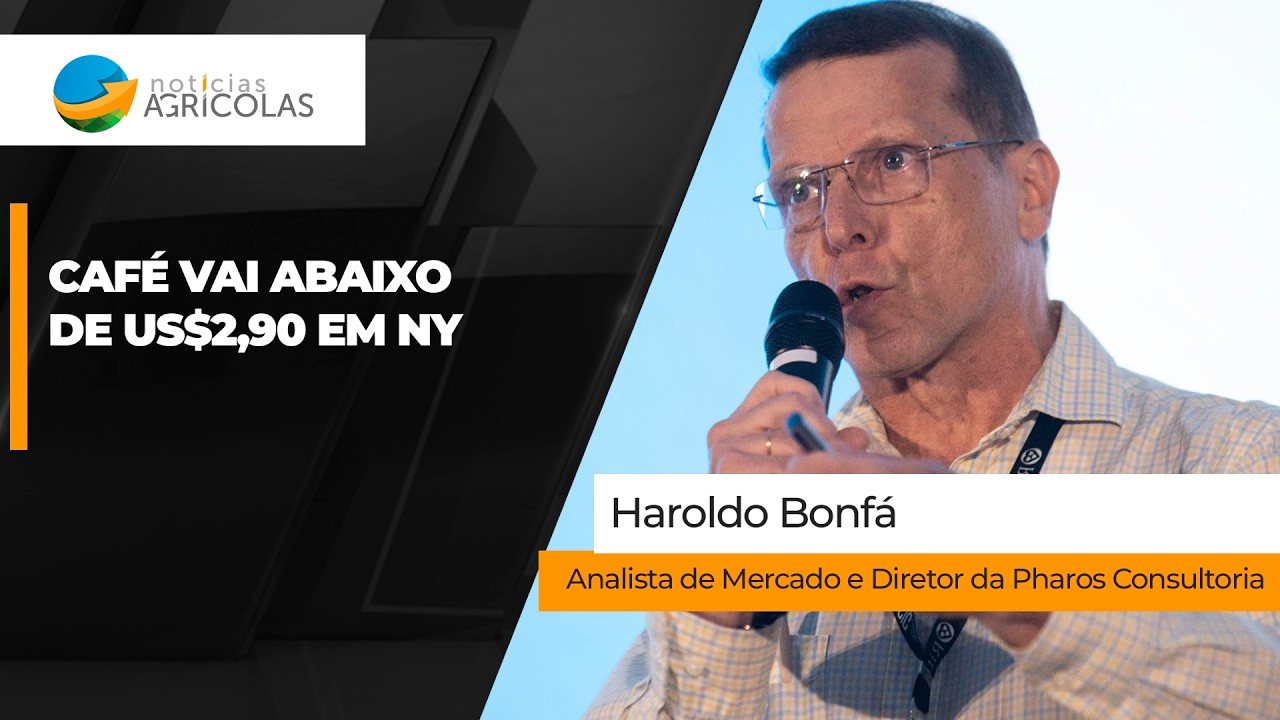 notícias
AGRÍCOLAS

CAFÉ VAI ABAIXO DE US$2,90 EM NY

Haroldo Bonfá

Analista de Mercado e Diretor da Pharos Consultoria